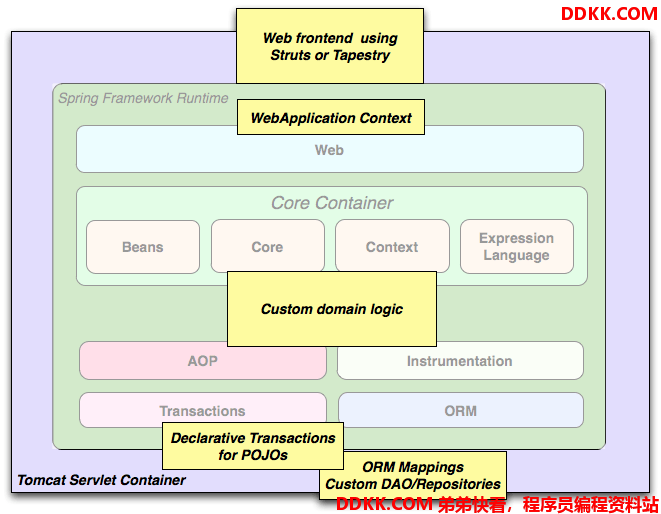 DDKK.COM

Web frontend using Struts or Tapestry

Spring Framework Runtime

WebApplication Context

Web

Core Container

Beans

Core

Context

Expression Language

Custom domain logic

AOP

Instrumentation

Transactions

ORM

Declarative Transactions for POJOs

ORM Mappings Custom DAO/Repositories

Tomcat Servlet Container

DDKK.COM 弟弟快看，程序员编程资料站